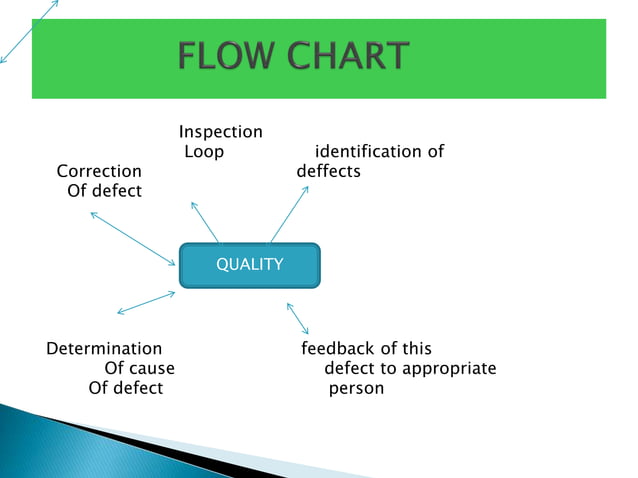 FLOW CHART

Inspection Loop

identification of deffects

Correction Of defect

QUALITY

Determination Of cause Of defect

feedback of this defect to appropriate person